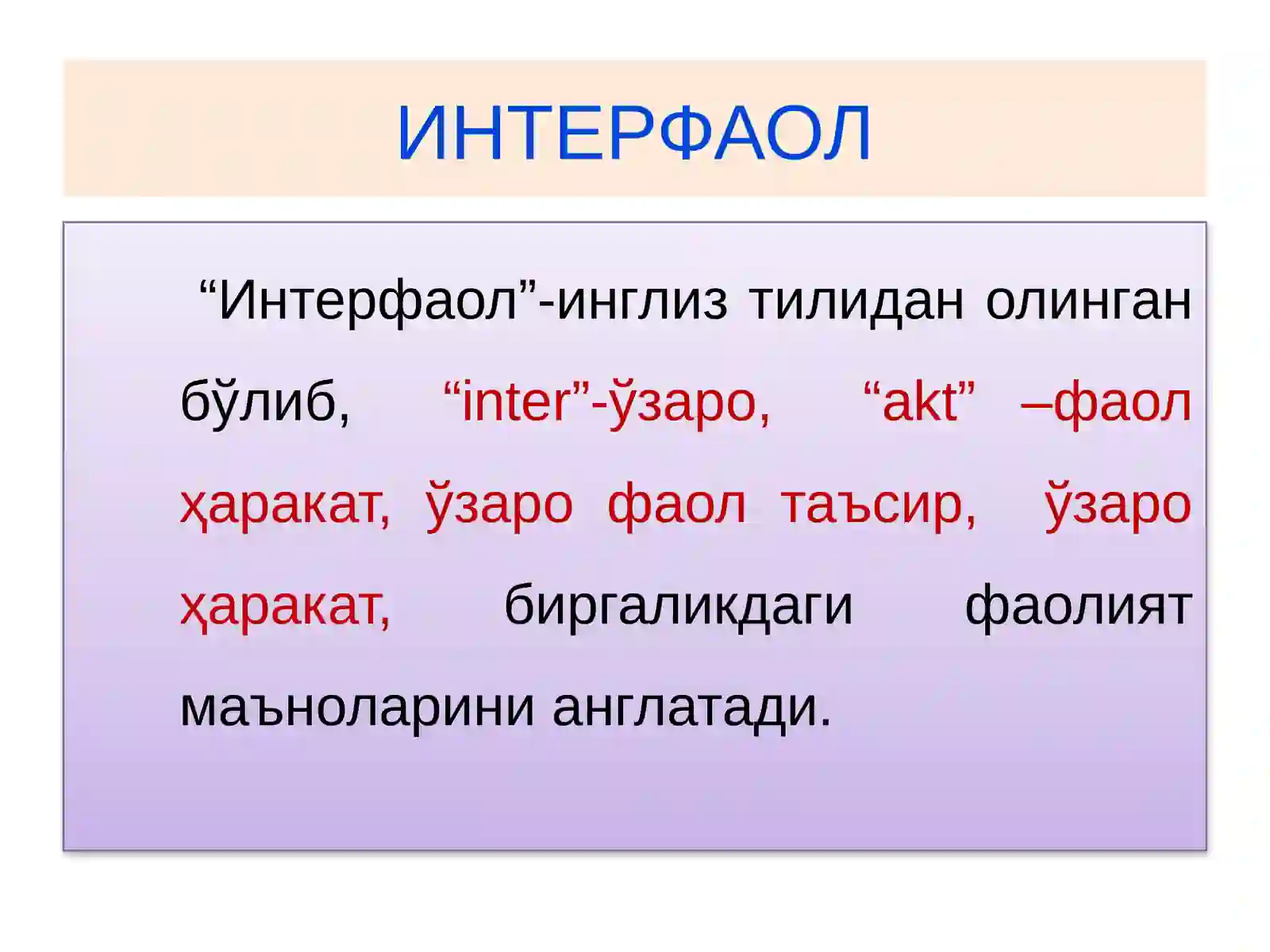 ИНТЕРФАОЛ

“Интерфаол”-инглиз тилидан олинган бўлиб, “inter”-ўзаро, “akt” –фаол ҳаракат, ўзаро фаол таъсир, ўзаро ҳаракат, биргаликдаги фаолият маъноларини англатади.